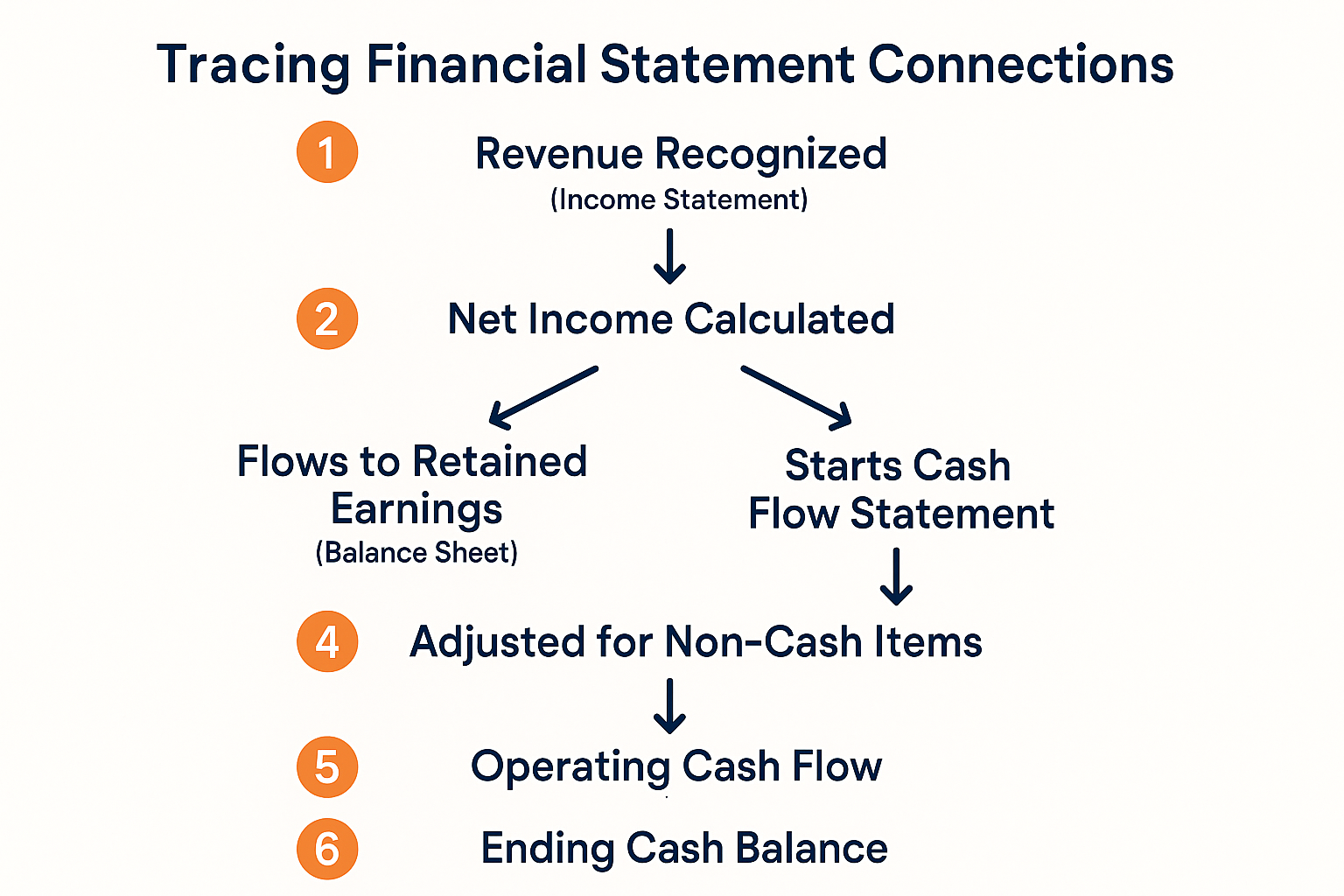 Tracing Financial Statement Connections

1 Revenue Recognized
(Income Statement)

2 Net Income Calculated

Flows to Retained Earnings
(Balance Sheet)

Starts Cash Flow Statement

4 Adjusted for Non-Cash Items

5 Operating Cash Flow

6 Ending Cash Balance